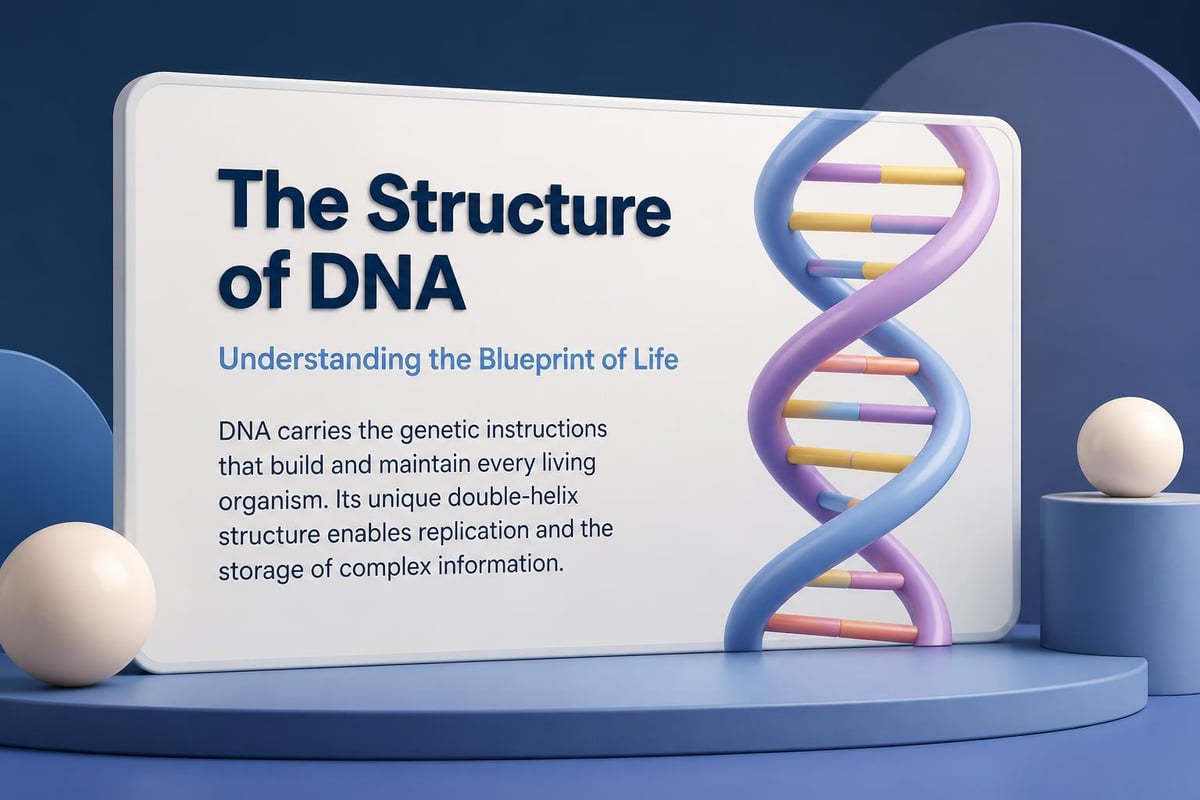 The Structure of DNA

Understanding the Blueprint of Life

DNA carries the genetic instructions that build and maintain every living organism. Its unique double-helix structure enables replication and the storage of complex information.